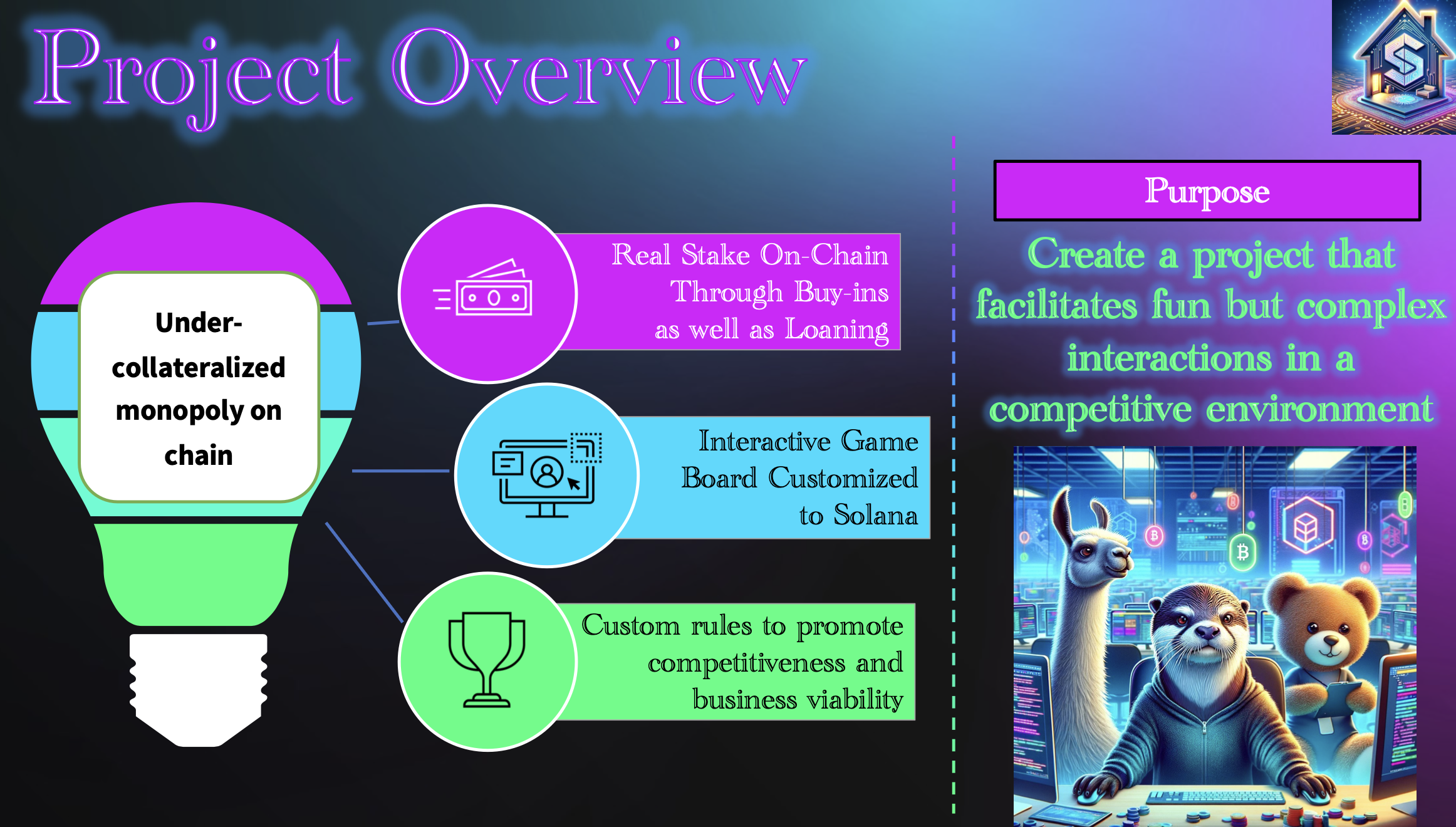 Project Overview

Under-collateralized monopoly on chain

Real Stake On-Chain Through Buy-ins as well as Loaning

Interactive Game Board Customized to Solana

Custom rules to promote competitiveness and business viability

Purpose

Create a project that facilitates fun but complex interactions in a competitive environment